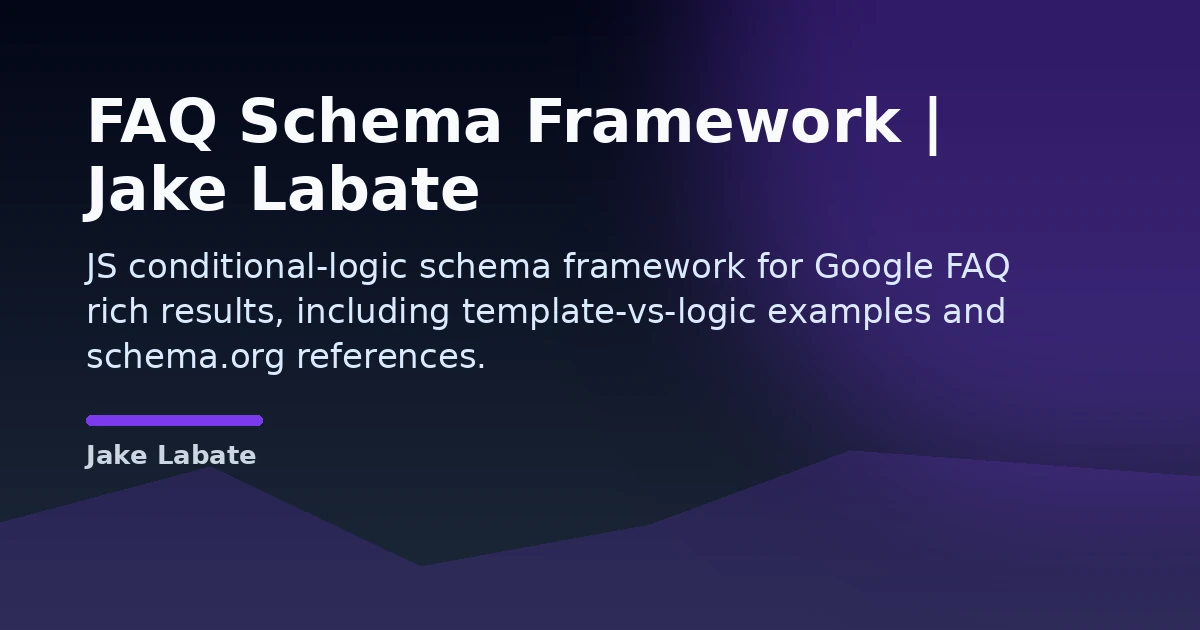 FAQ Schema Framework | Jake Labate

JS conditional-logic schema framework for Google FAQ rich results, including template-vs-logic examples and schema.org references.

Jake Labate